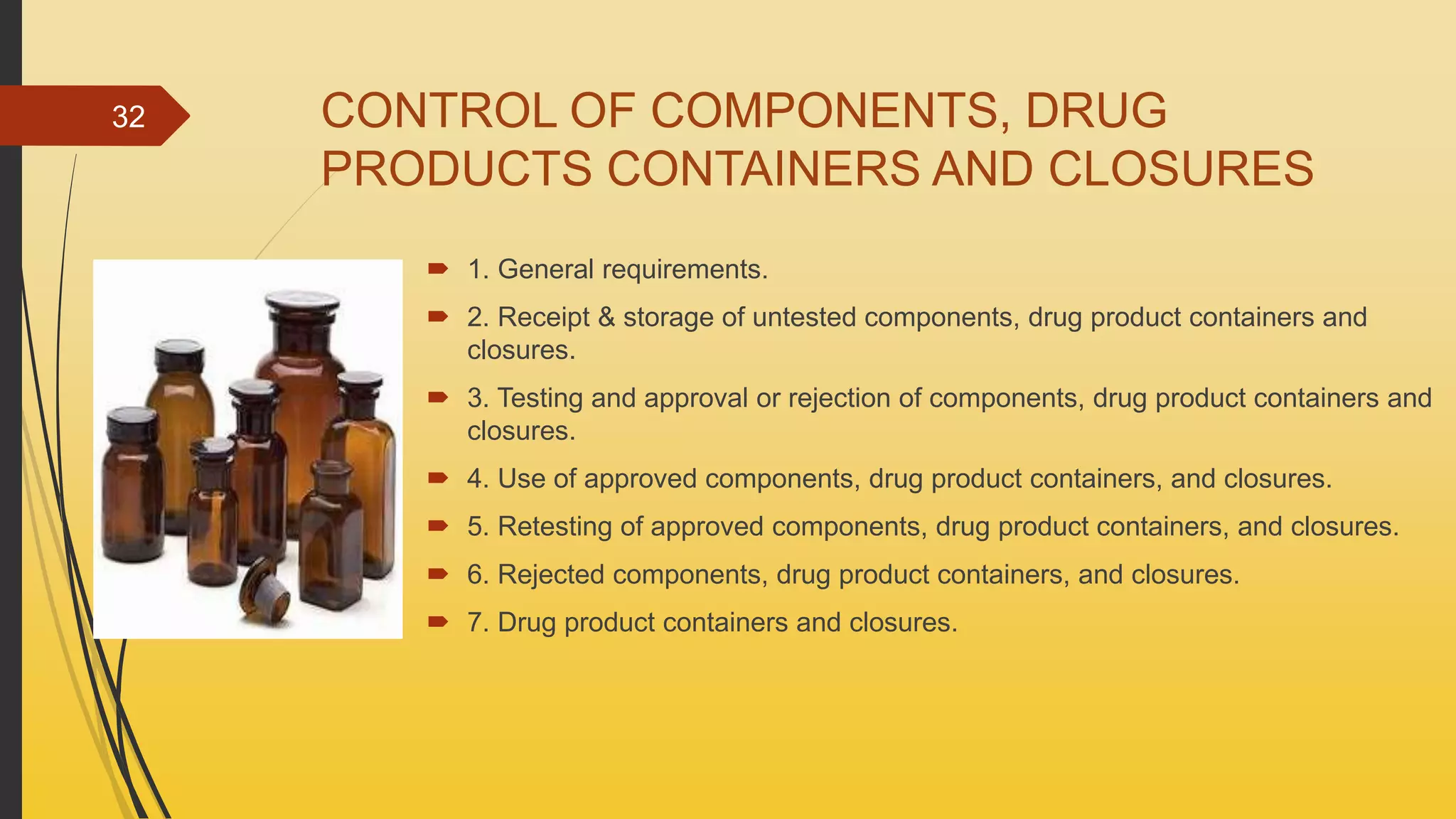 32

CONTROL OF COMPONENTS, DRUG PRODUCTS CONTAINERS AND CLOSURES

1. General requirements.

2. Receipt & storage of untested components, drug product containers and closures.

3. Testing and approval or rejection of components, drug product containers and closures.

4. Use of approved components, drug product containers, and closures.

5. Retesting of approved components, drug product containers, and closures.

6. Rejected components, drug product containers, and closures.

7. Drug product containers and closures.